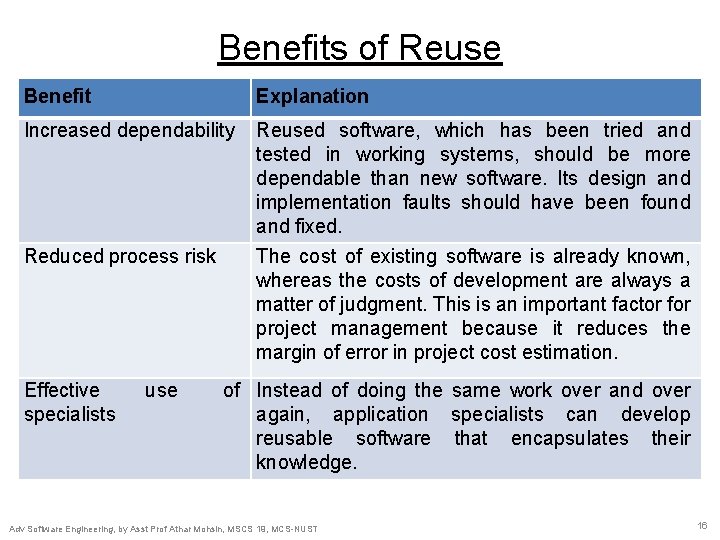 Benefits of Reuse

| Benefit | Explanation |
|---|---|
| Increased dependability | Reused software, which has been tried and tested in working systems, should be more dependable than new software. Its design and implementation faults should have been found and fixed. |
| Reduced process risk | The cost of existing software is already known, whereas the costs of development are always a matter of judgment. This is an important factor for project management because it reduces the margin of error in project cost estimation. |
| Effective use of specialists | Instead of doing the same work over and over again, application specialists can develop reusable software that encapsulates their knowledge. |

Adv Software Engineering, by Asst Prof Athar Mohsin, MSCS 19, MCS-NUST

16